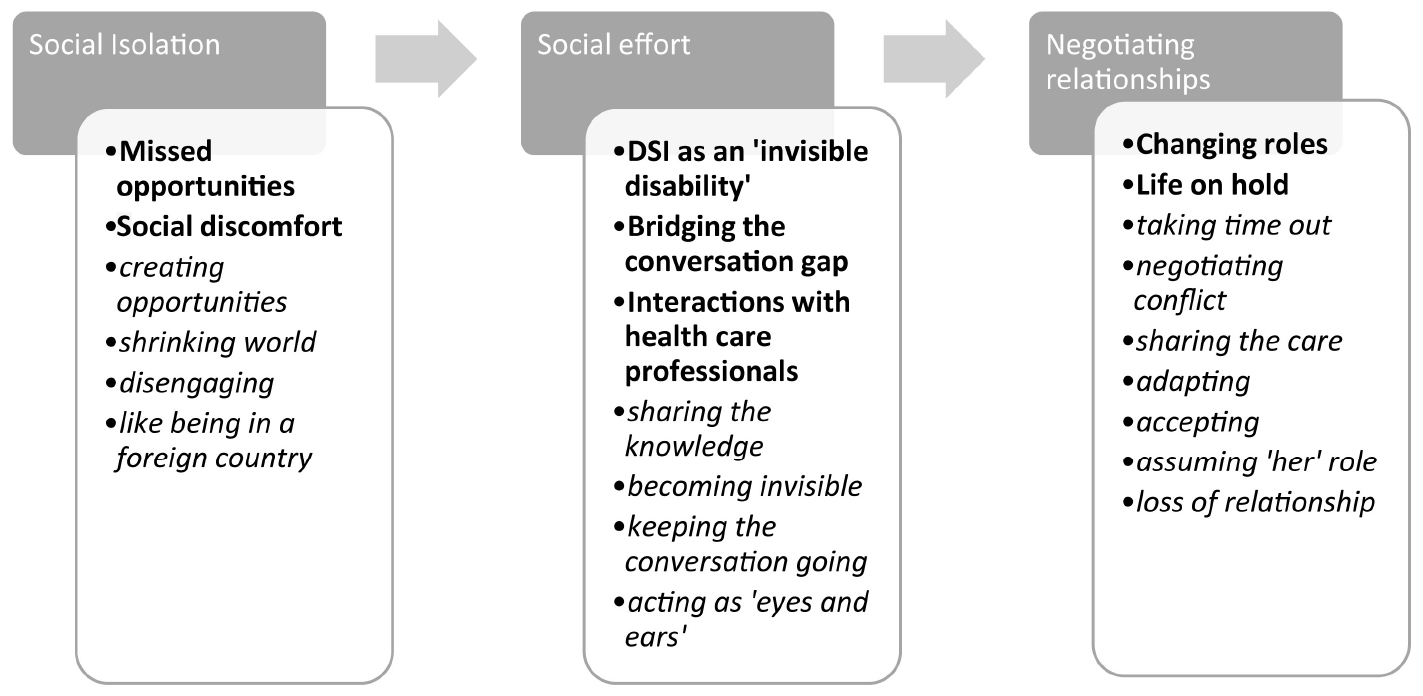 Social Isolation

•Missed opportunities
•Social discomfort
•creating opportunities
•shrinking world
•disengaging
•like being in a foreign country

Social effort

•DSI as an 'invisible disability'
•Bridging the conversation gap
•Interactions with health care professionals
•sharing the knowledge
•becoming invisible
•keeping the conversation going
•acting as 'eyes and ears'

Negotiating relationships

•Changing roles
•Life on hold
•taking time out
•negotiating conflict
•sharing the care
•adapting
•accepting
•assuming 'her' role
•loss of relationship